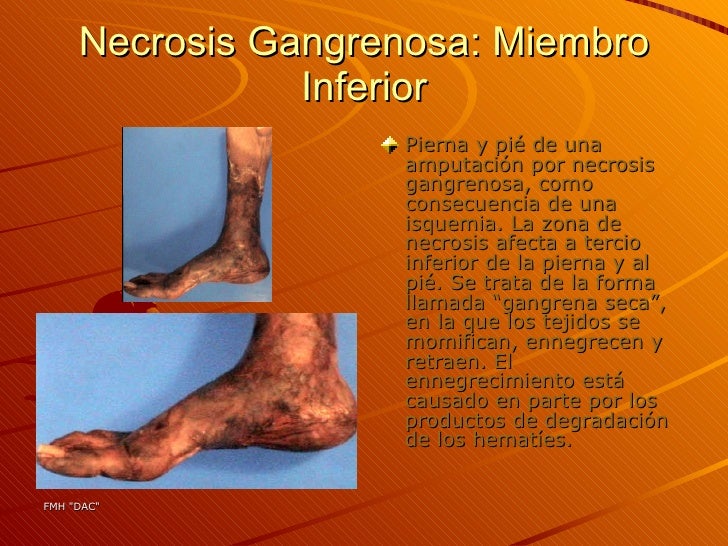 Necrosis Gangrenosa: Miembro Inferior

Pierna y pié de una amputación por necrosis gangrenosa, como consecuencia de una isquemia. La zona de necrosis afecta a tercio inferior de la pierna y al pié. Se trata de la forma llamada “gangrena seca”, en la que los tejidos se momifican, ennegrecen y retraen. El ennegrecimiento está causado en parte por los productos de degradación de los hematíes.

FMH "DAC"